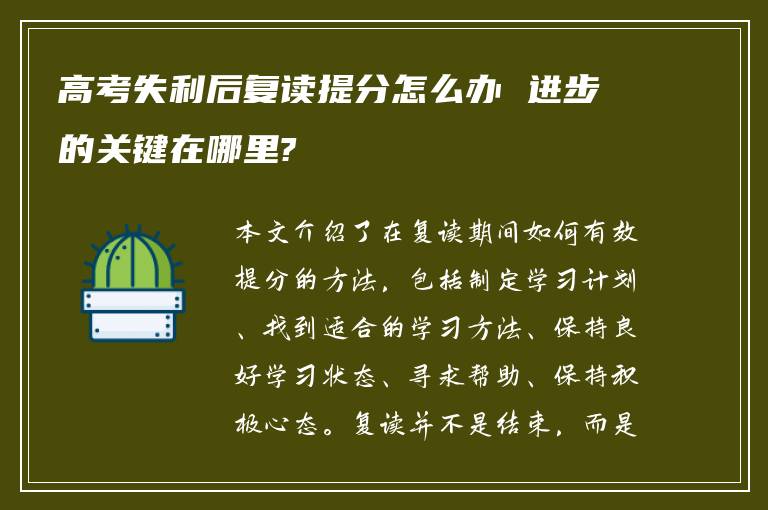 高考失利后复读提分怎么办 进步的关键在哪里?

本文介绍了在复读期间如何有效提分的方法，包括制定学习计划、找到适合的学习方法、保持良好学习状态、寻求帮助、保持积极心态。复读并不是结束，而是